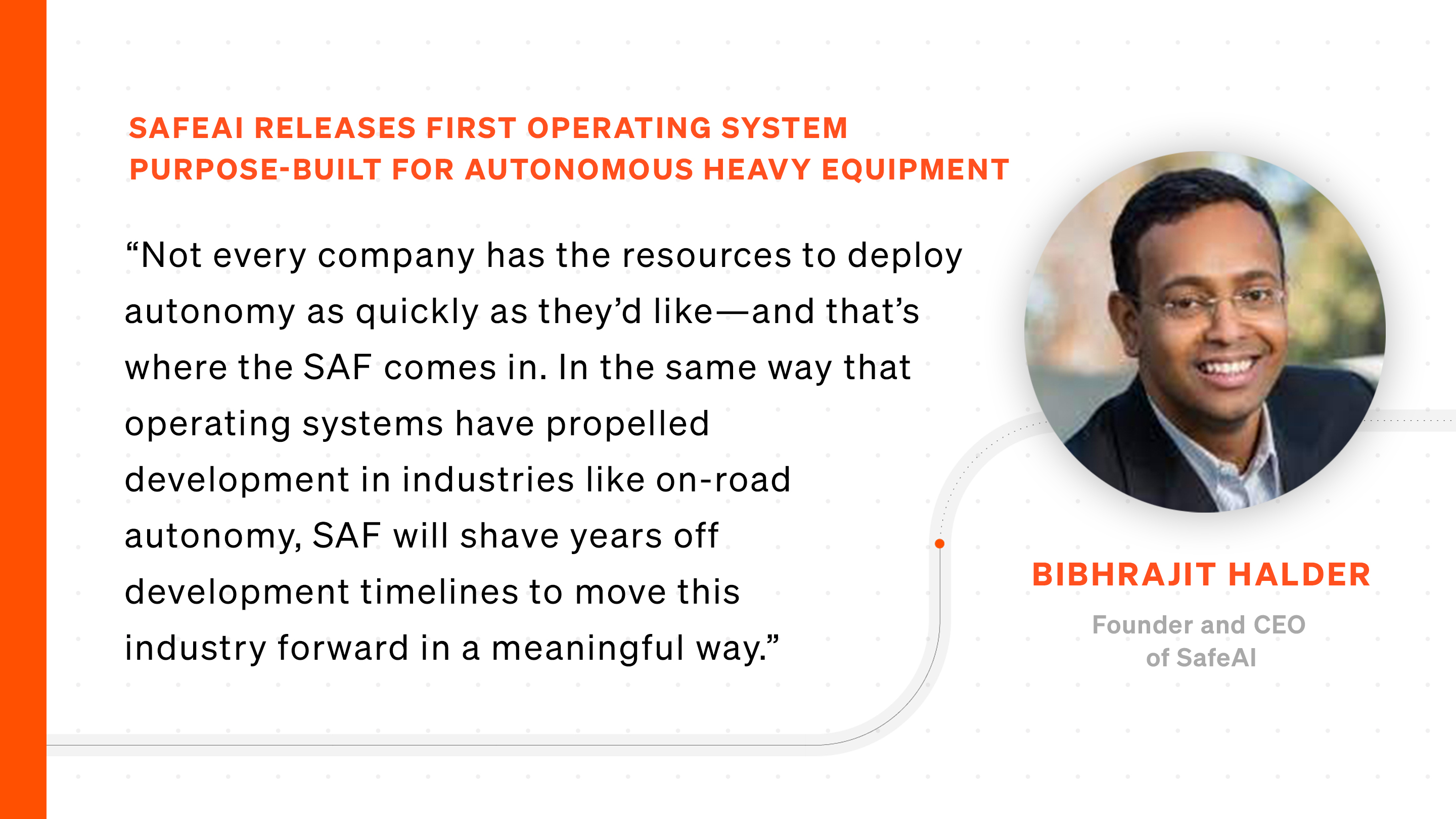 SAFEAI RELEASES FIRST OPERATING SYSTEM PURPOSE-BUILT FOR AUTONOMOUS HEAVY EQUIPMENT

“Not every company has the resources to deploy autonomy as quickly as they’d like—and that’s where the SAF comes in. In the same way that operating systems have propelled development in industries like on-road autonomy, SAF will shave years off development timelines to move this industry forward in a meaningful way.”

BIBHRAJIT HALDER

Founder and CEO of SafeAI